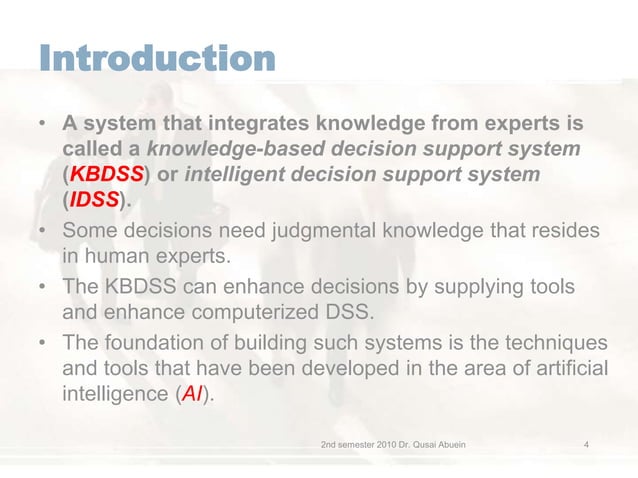 Introduction

• A system that integrates knowledge from experts is called a knowledge-based decision support system (KBDSS) or intelligent decision support system (IDSS).
• Some decisions need judgmental knowledge that resides in human experts.
• The KBDSS can enhance decisions by supplying tools and enhance computerized DSS.
• The foundation of building such systems is the techniques and tools that have been developed in the area of artificial intelligence (AI).

2nd semester 2010 Dr. Qusai Abuein 4